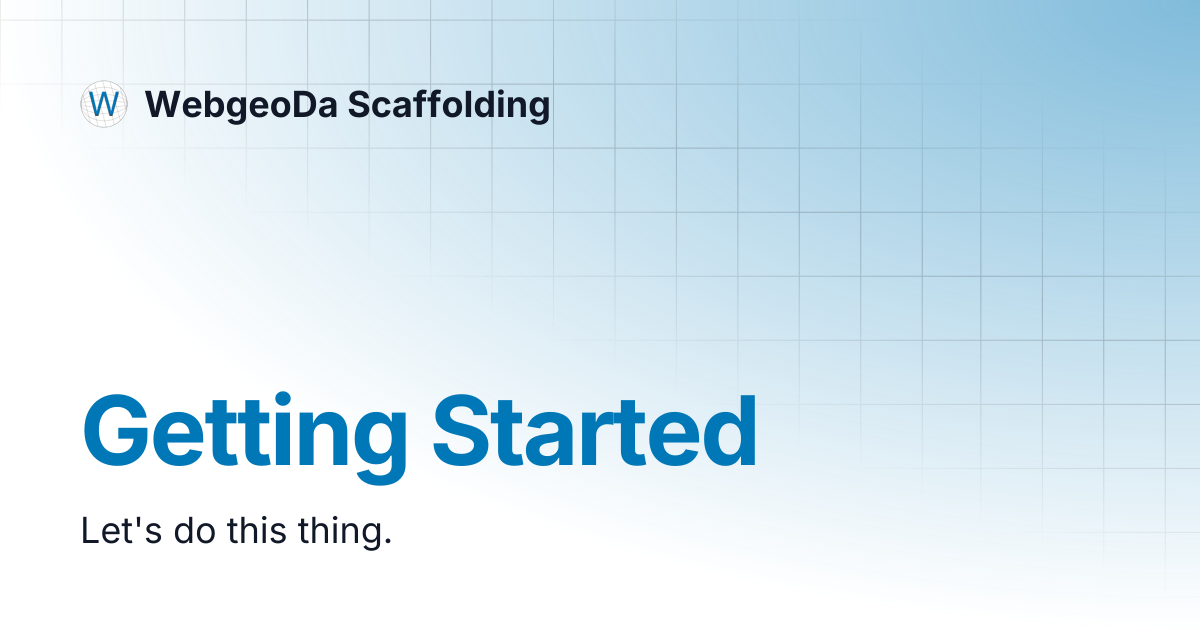 W WebgeoDa Scaffolding

Getting Started

Let's do this thing.